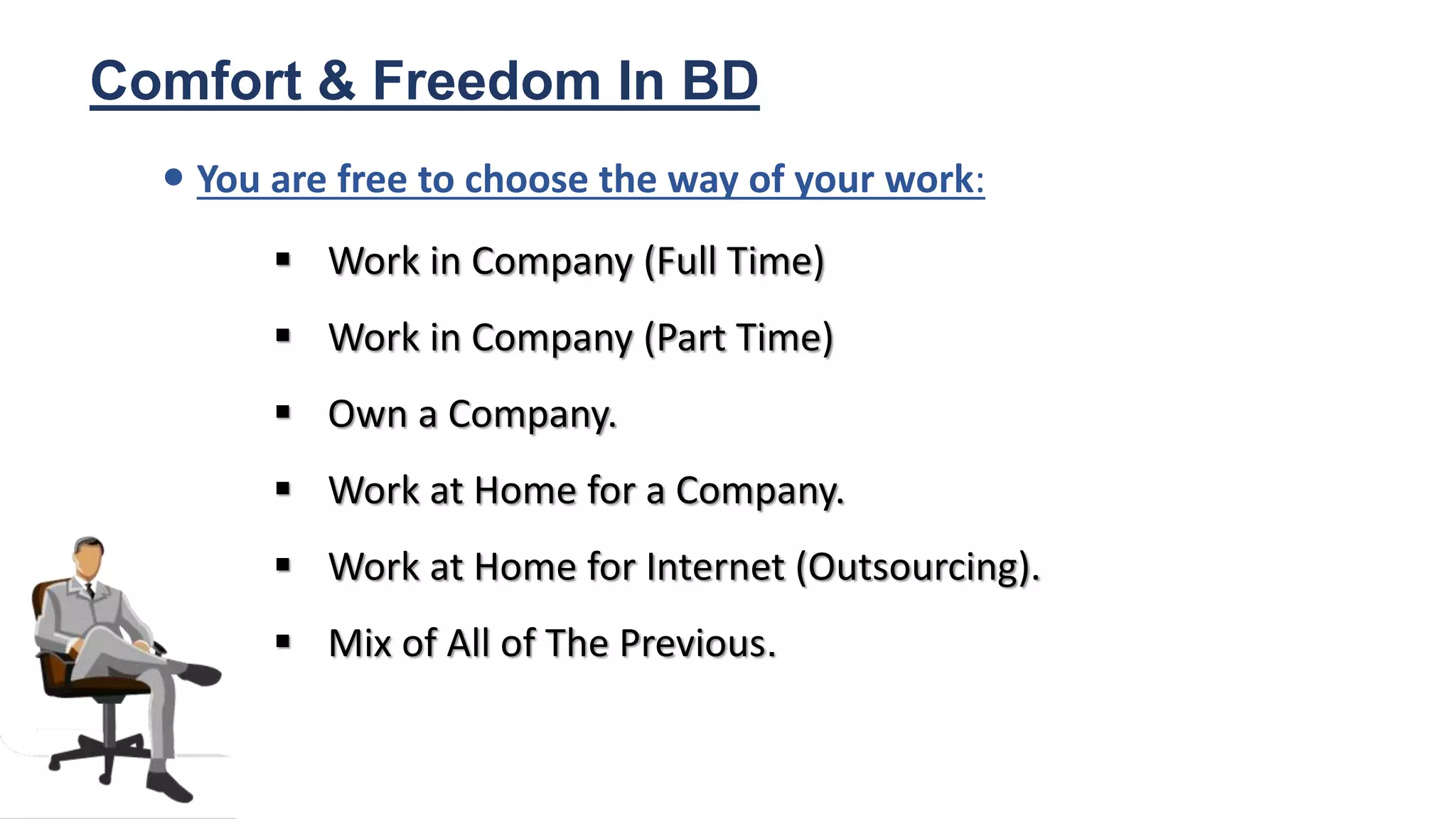 Comfort & Freedom In BD

• You are free to choose the way of your work:

▪ Work in Company (Full Time)

▪ Work in Company (Part Time)

▪ Own a Company.

▪ Work at Home for a Company.

▪ Work at Home for Internet (Outsourcing).

▪ Mix of All of The Previous.